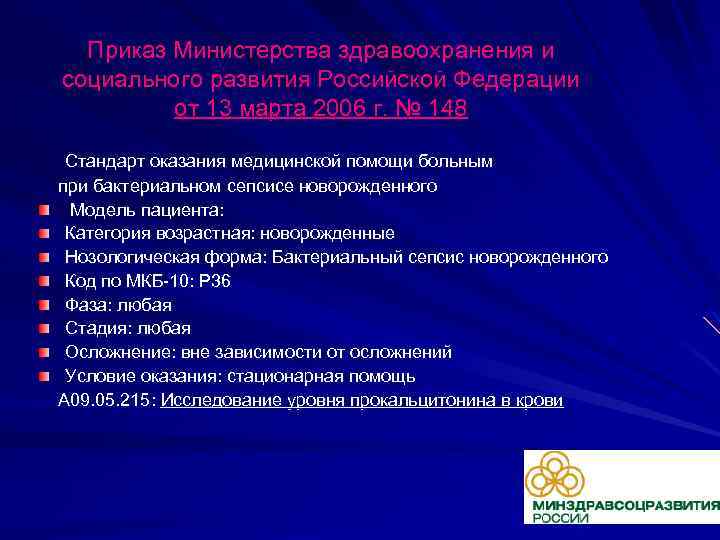 Приказ Министерства здравоохранения и социального развития Российской Федерации от 13 марта 2006 г. № 148

Стандарт оказания медицинской помощи больным при бактериальном сепсисе новорожденного

Модель пациента:

Категория возрастная: новорожденные

Нозологическая форма: Бактериальный сепсис новорожденного

Код по МКБ-10: Р36

Фаза: любая

Стадия: любая

Осложнение: вне зависимости от осложнений

Условие оказания: стационарная помощь

А09.05.215: Исследование уровня прокальцитонина в крови

МИНЗДРАВСОЦРАЗВИТИЯ РОССИИ